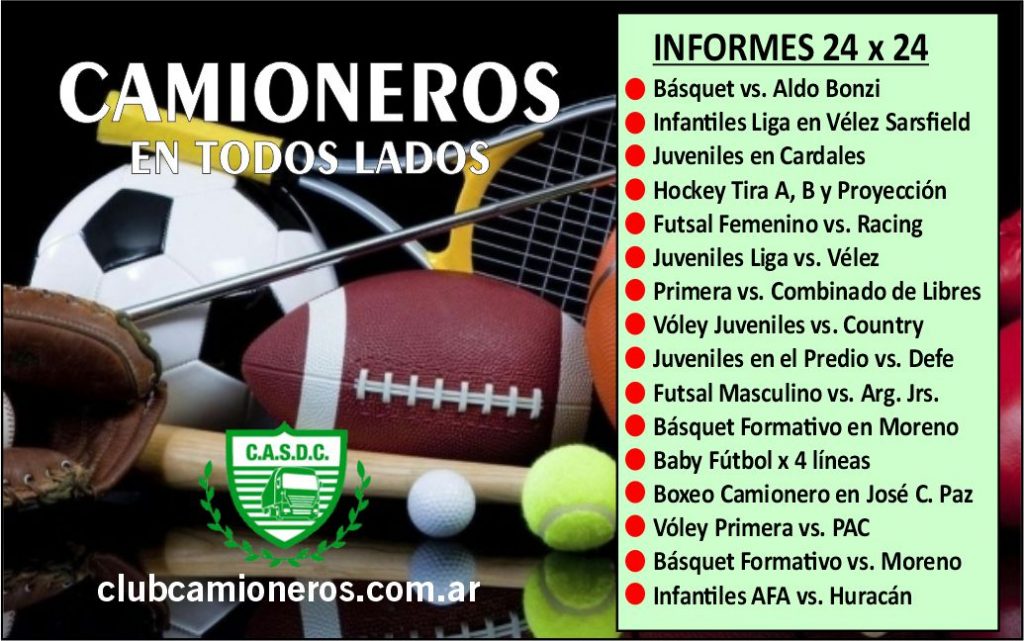 CAMIONEROS
EN TODOS LADOS

C.A.S.D.C.

clubcamioneros.com.ar

INFORMES 24 x 24
Básquet vs. Aldo Bonzi
Infantiles Liga en Vélez Sarsfield
Juveniles en Cardales
Hockey Tira A, B y Proyección
Futsal Femenino vs. Racing
Juveniles Liga vs. Vélez
Primera vs. Combinado de Libres
Vóley Juveniles vs. Country
Juveniles en el Predio vs. Defe
Futsal Masculino vs. Arg. Jrs.
Básquet Formativo en Moreno
Baby Fútbol x 4 líneas
Boxeo Camionero en José C. Paz
Vóley Primera vs. PAC
Básquet Formativo vs. Moreno
Infantiles AFA vs. Huracán